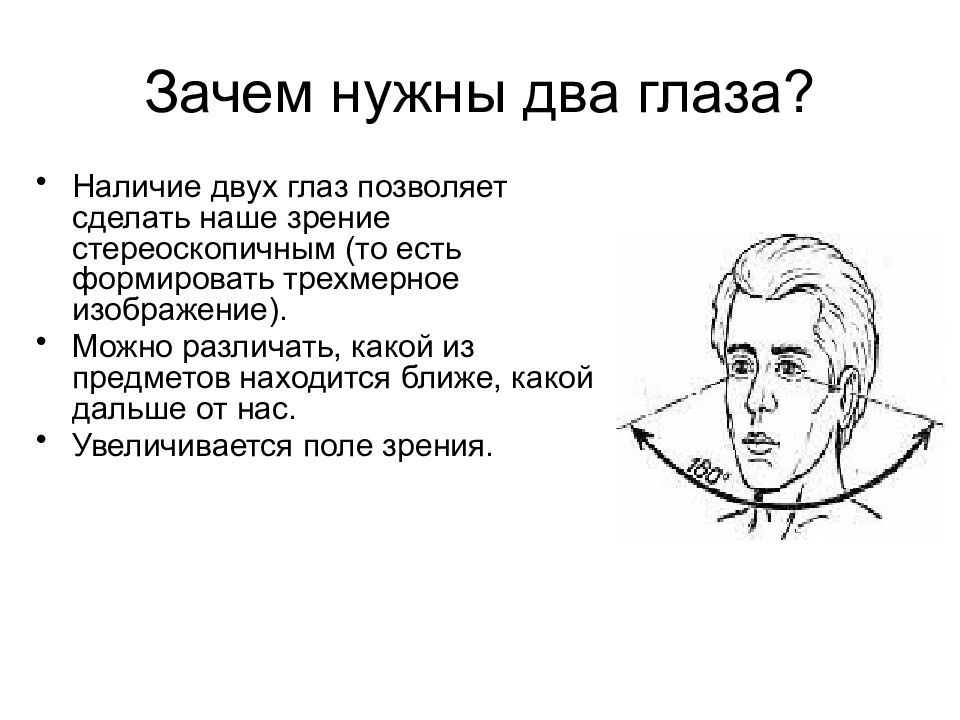 Зачем нужны два глаза?

• Наличие двух глаз позволяет сделать наше зрение стереоскопичным (то есть формировать трехмерное изображение).
• Можно различать, какой из предметов находится ближе, какой дальше от нас.
• Увеличивается поле зрения.

180°